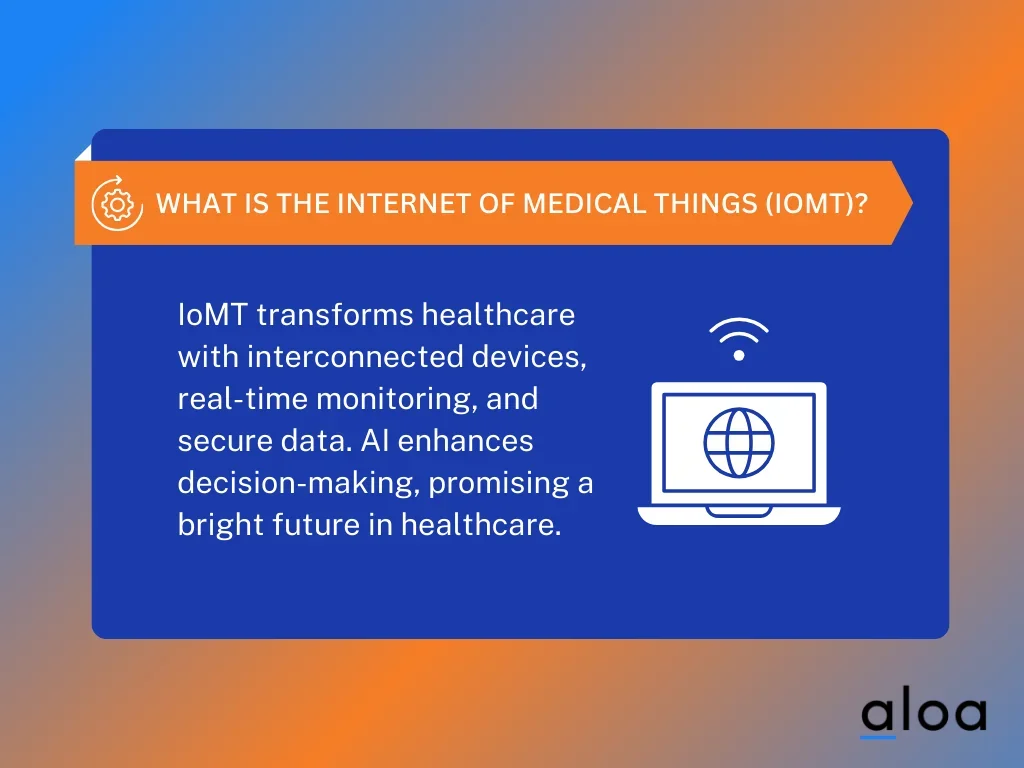 WHAT IS THE INTERNET OF MEDICAL THINGS (IOMT)?

IoMT transforms healthcare with interconnected devices, real-time monitoring, and secure data. AI enhances decision-making, promising a bright future in healthcare.

aloa